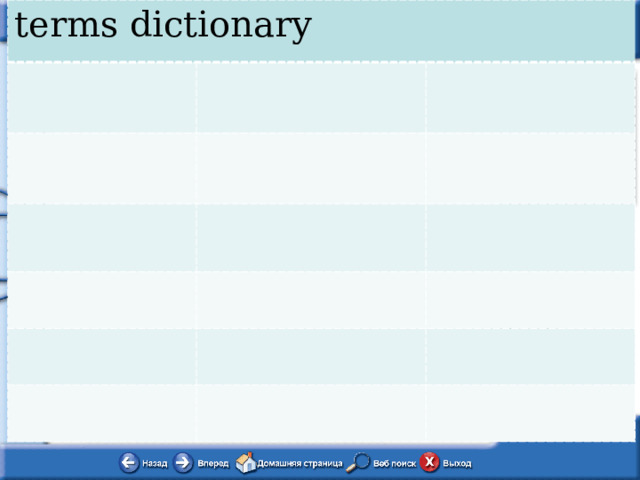 terms dictionary

Назад Вперед Домашняя страница Веб поиск Выход